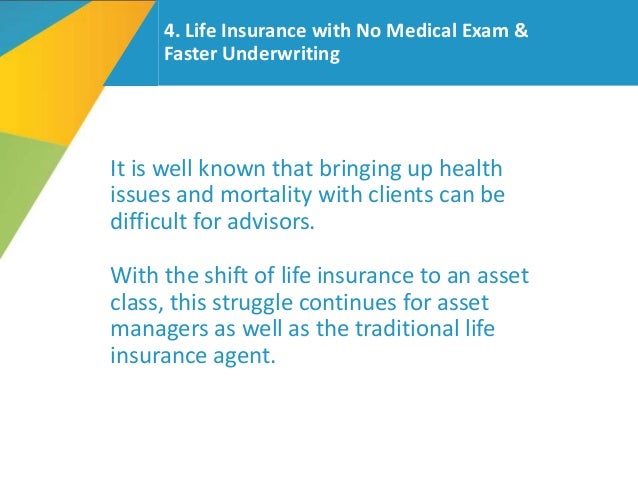 4. Life Insurance with No Medical Exam & Faster Underwriting

It is well known that bringing up health issues and mortality with clients can be difficult for advisors.

With the shift of life insurance to an asset class, this struggle continues for asset managers as well as the traditional life insurance agent.